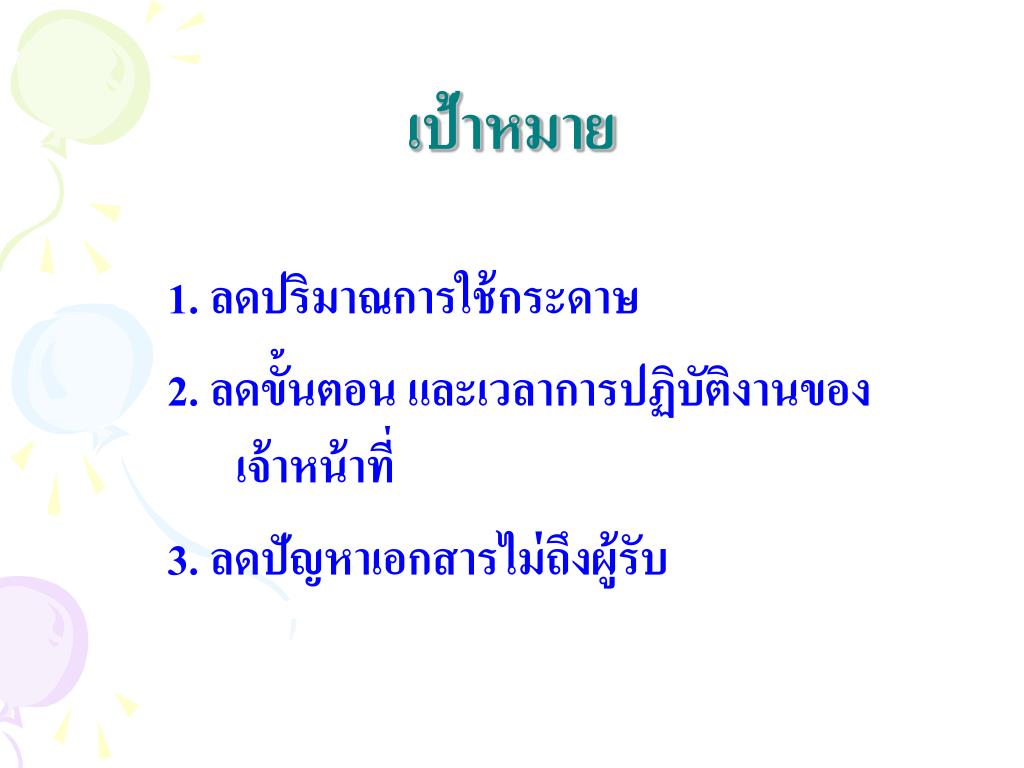 เป้าหมาย

1. ลดปริมาณการใช้กระดาษ

2. ลดขั้นตอน และเวลาการปฏิบัติงานของเจ้าหน้าที่

3. ลดปัญหาเอกสารไม่ถึงผู้รับ